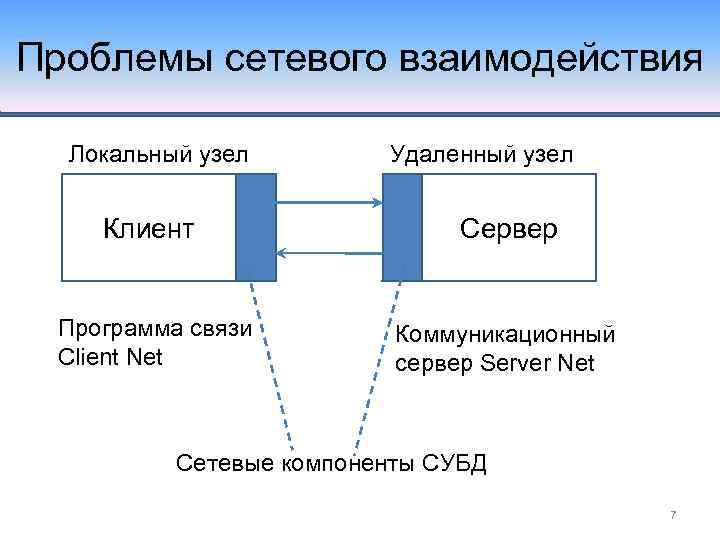 Проблемы сетевого взаимодействия

Локальный узел

Удаленный узел

Клиент

Сервер

Программа связи Client Net

Коммуникационный сервер Server Net

Сетевые компоненты СУБД

7